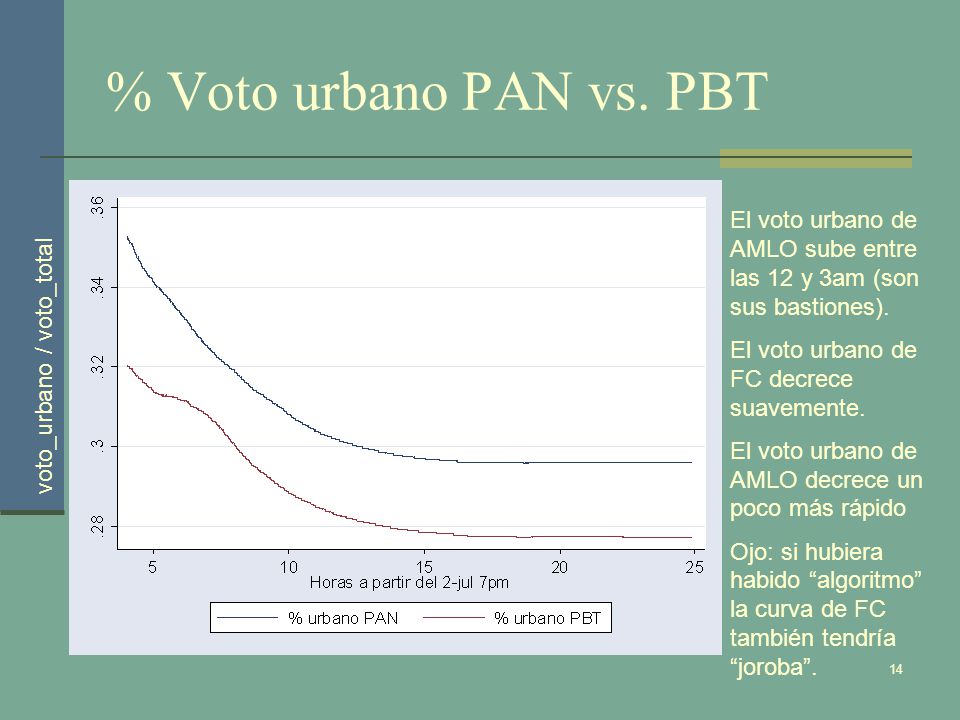 % Voto urbano PAN vs. PBT

voto_urbano / voto_total

.36
.34
.32
.3
.28

5
10
15
20
25
Horas a partir del 2-jul 7pm

% urbano PAN
% urbano PBT

El voto urbano de AMLO sube entre las 12 y 3am (son sus bastiones).

El voto urbano de FC decrece suavemente.

El voto urbano de AMLO decrece un poco más rápido

Ojo: si hubiera habido “algoritmo” la curva de FC también tendría “joroba”.

14